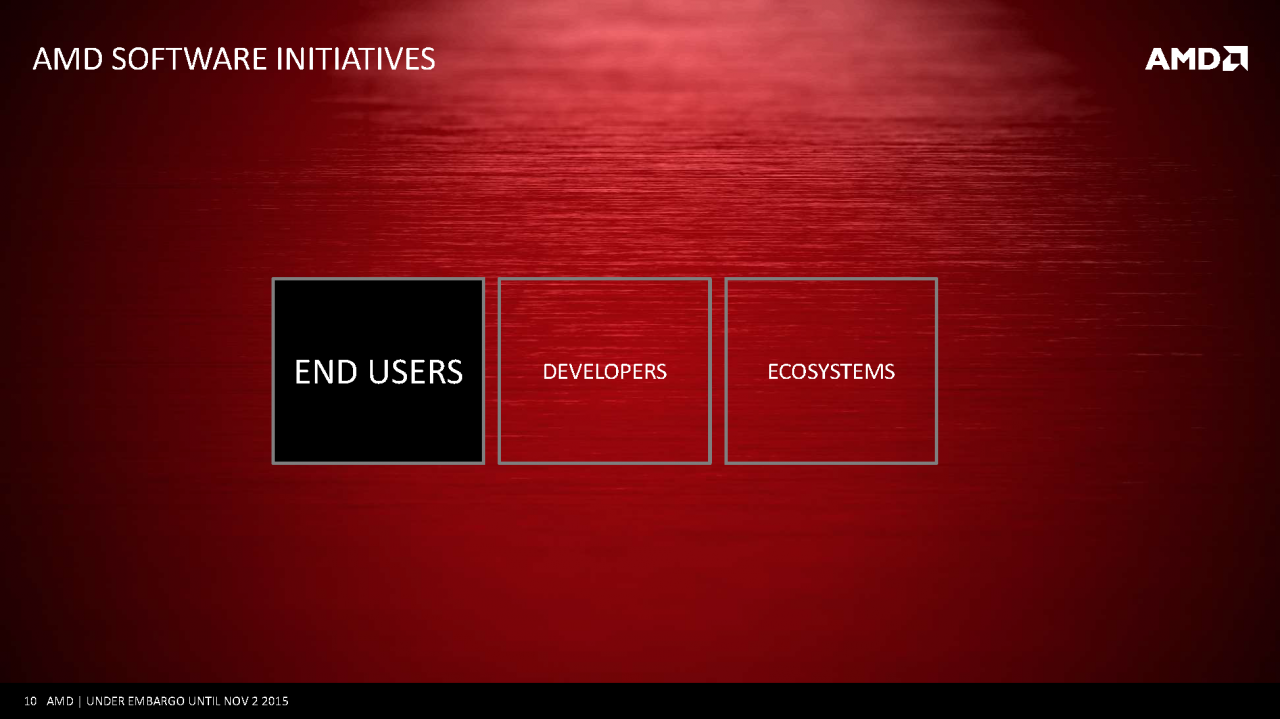 AMD SOFTWARE INITIATIVES

AMD

END USERS

DEVELOPERS

ECOSYSTEMS

10 AMD | UNDER EMBARGO UNTIL NOV 2 2015